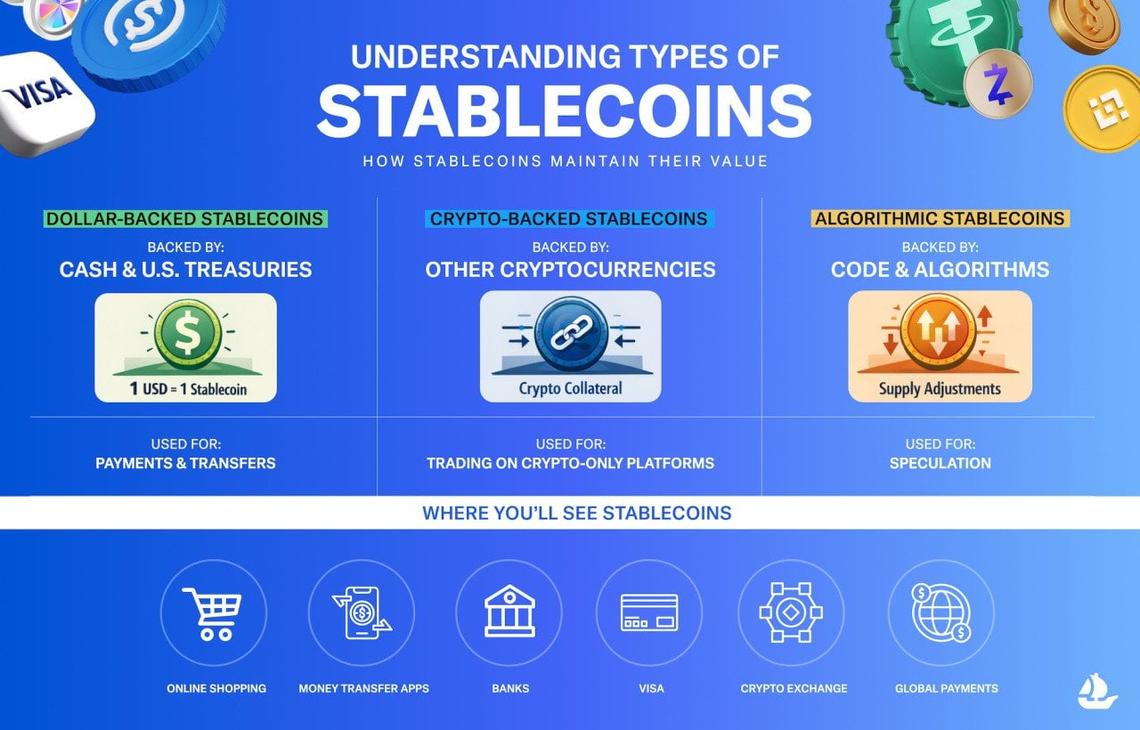 VISA

UNDERSTANDING TYPES OF
STABLECOINS
HOW STABLECOINS MAINTAIN THEIR VALUE

DOLLAR-BACKED STABLECOINS
BACKED BY:
CASH & U.S. TREASURIES
1 USD = 1 Stablecoin
USED FOR:
PAYMENTS & TRANSFERS

CRYPTO-BACKED STABLECOINS
BACKED BY:
OTHER CRYPTOCURRENCIES
Crypto Collateral
USED FOR:
TRADING ON CRYPTO-ONLY PLATFORMS

ALGORITHMIC STABLECOINS
BACKED BY:
CODE & ALGORITHMS
Supply Adjustments
USED FOR:
SPECULATION

WHERE YOU'LL SEE STABLECOINS

ONLINE SHOPPING
MONEY TRANSFER APPS
BANKS
VISA
CRYPTO EXCHANGE
GLOBAL PAYMENTS